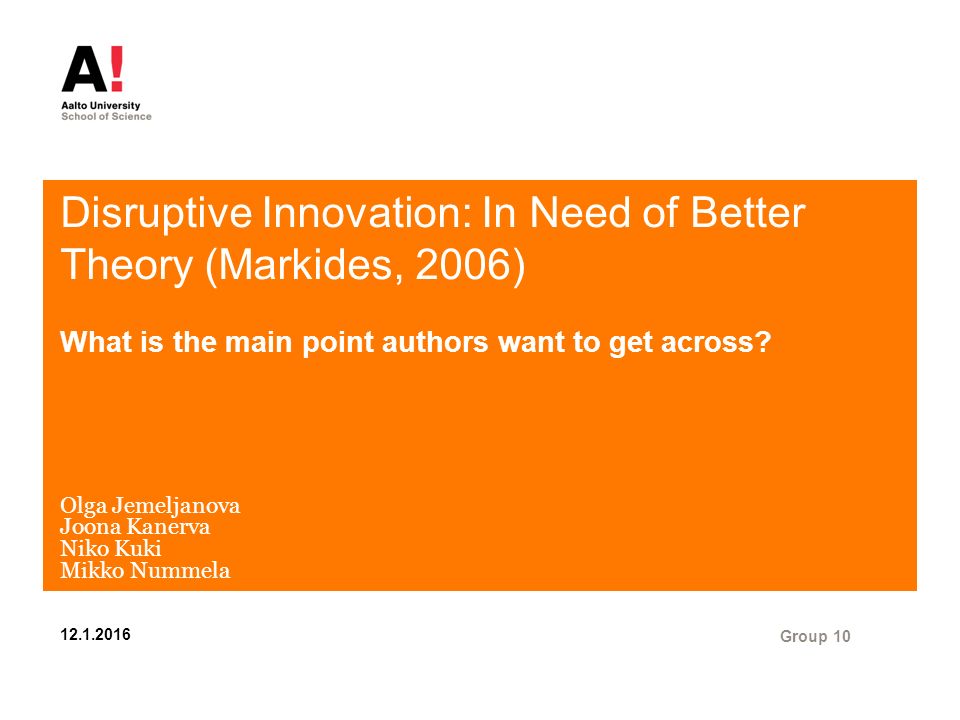 A!
Aalto University
School of Science

Disruptive Innovation: In Need of Better Theory (Markides, 2006)

What is the main point authors want to get across?

Olga Jemeljanova
Joona Kanerva
Niko Kuki
Mikko Nummela

12.1.2016

Group 10